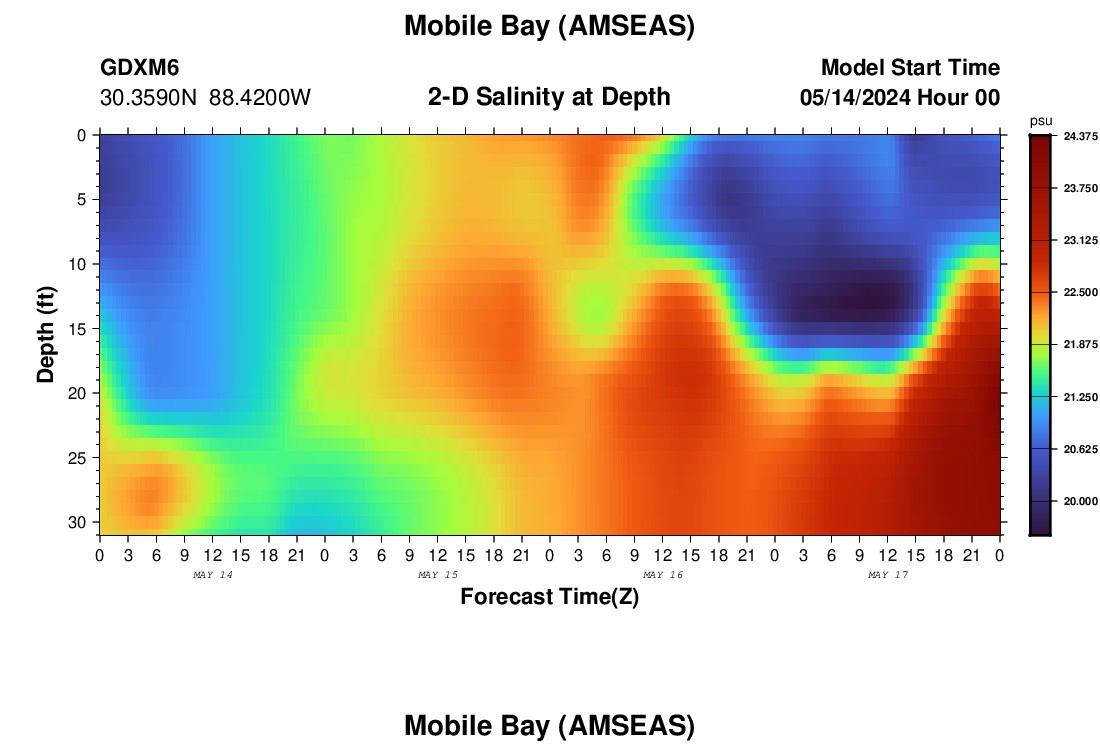 Mobile Bay (AMSEAS)

GDXM6
30.3590N 88.4200W

2-D Salinity at Depth

Model Start Time
05/14/2024 Hour 00

psu
24.375
23.750
23.125
22.500
21.875
21.250
20.625
20.000

Depth (ft)
0
5
10
15
20
25
30

0 3 6 9 12 15 18 21 0 3 6 9 12 15 18 21 0 3 6 9 12 15 18 21 0 3 6 9 12 15 18 21 0
MAY 14
MAY 15
MAY 16
MAY 17

Forecast Time(Z)

Mobile Bay (AMSEAS)